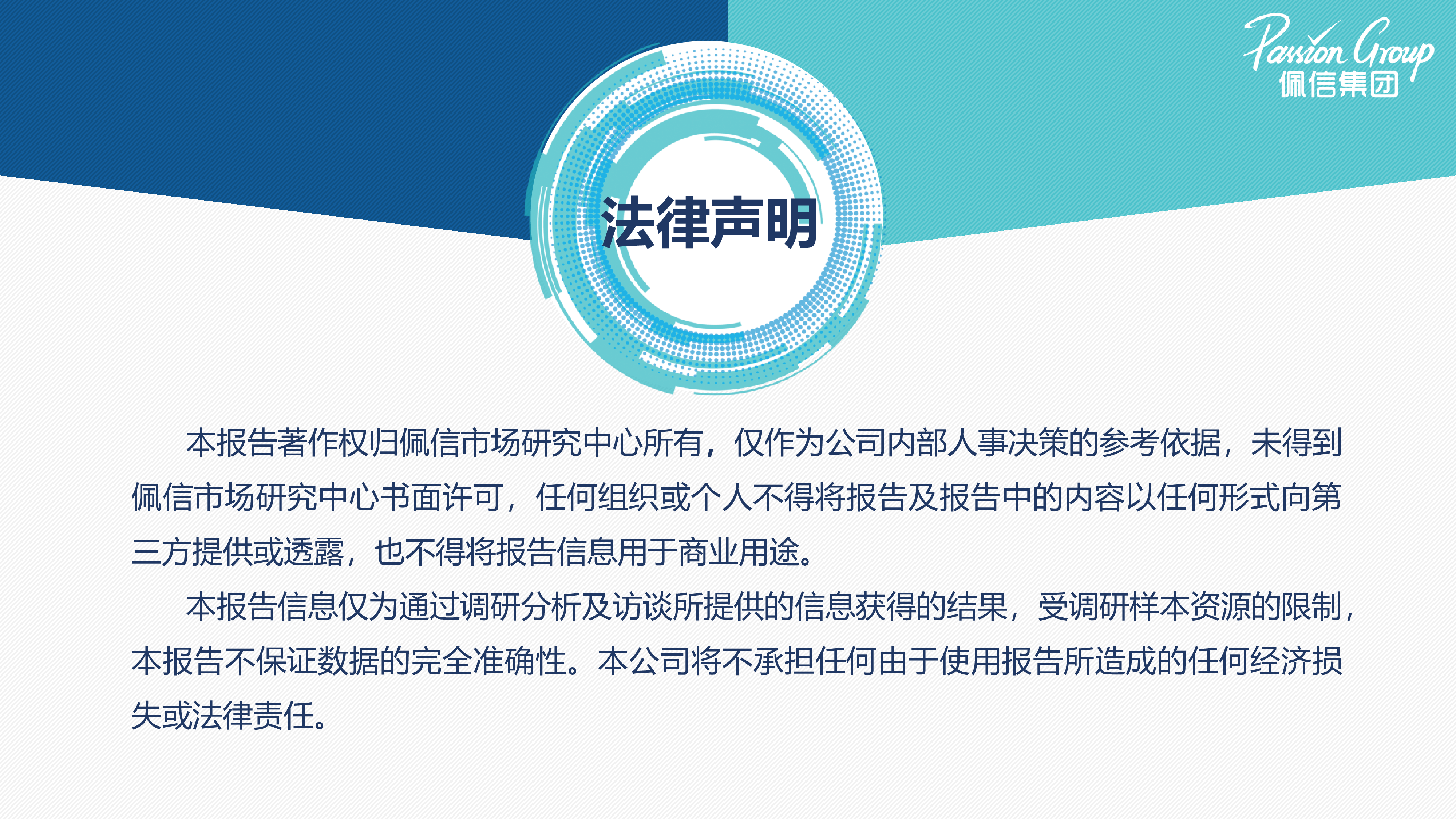 Passion Group
佩信集团

法律声明

本报告著作权归佩信市场研究中心所有，仅作为公司内部人事决策的参考依据，未得到佩信市场研究中心书面许可，任何组织或个人不得将报告及报告中的内容以任何形式向第三方提供或透露，也不得将报告信息用于商业用途。

本报告信息仅为通过调研分析及访谈所提供的信息获得的结果，受调研样本资源的限制，本报告不保证数据的完全准确性。本公司将不承担任何由于使用报告所造成的任何经济损失或法律责任。